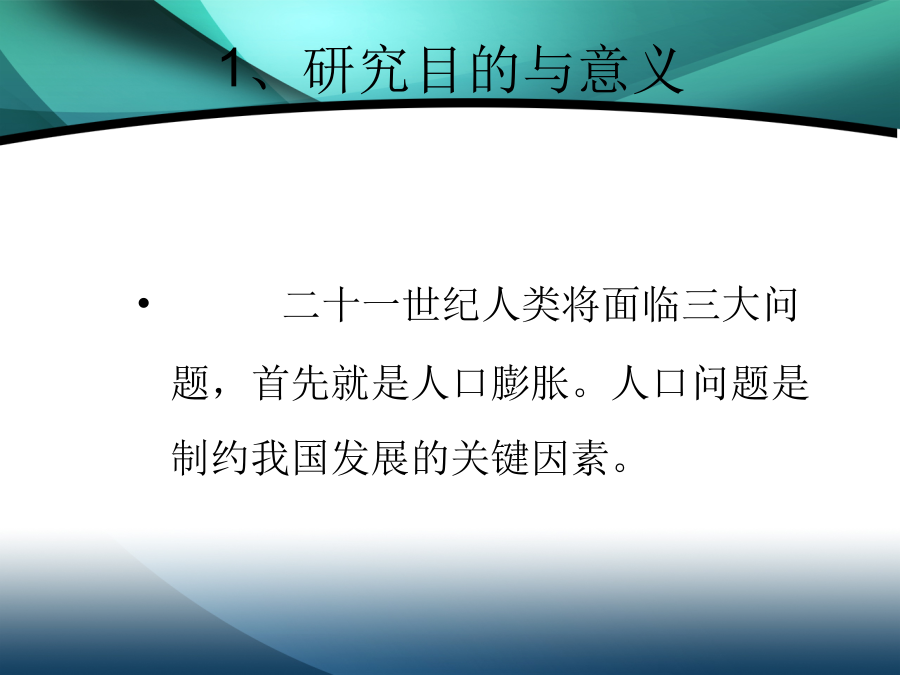 1、研究目的与意义

• 二十一世纪人类将面临三大问题，首先就是人口膨胀。人口问题是制约我国发展的关键因素。